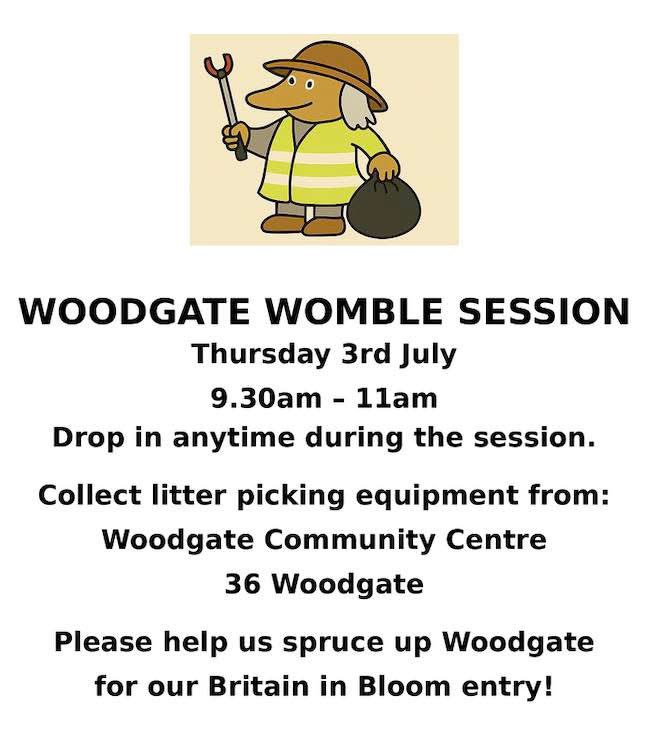 WOODGATE WOMBLE SESSION
Thursday 3rd July
9.30am – 11am
Drop in anytime during the session.

Collect litter picking equipment from:
Woodgate Community Centre
36 Woodgate

Please help us spruce up Woodgate for our Britain in Bloom entry!